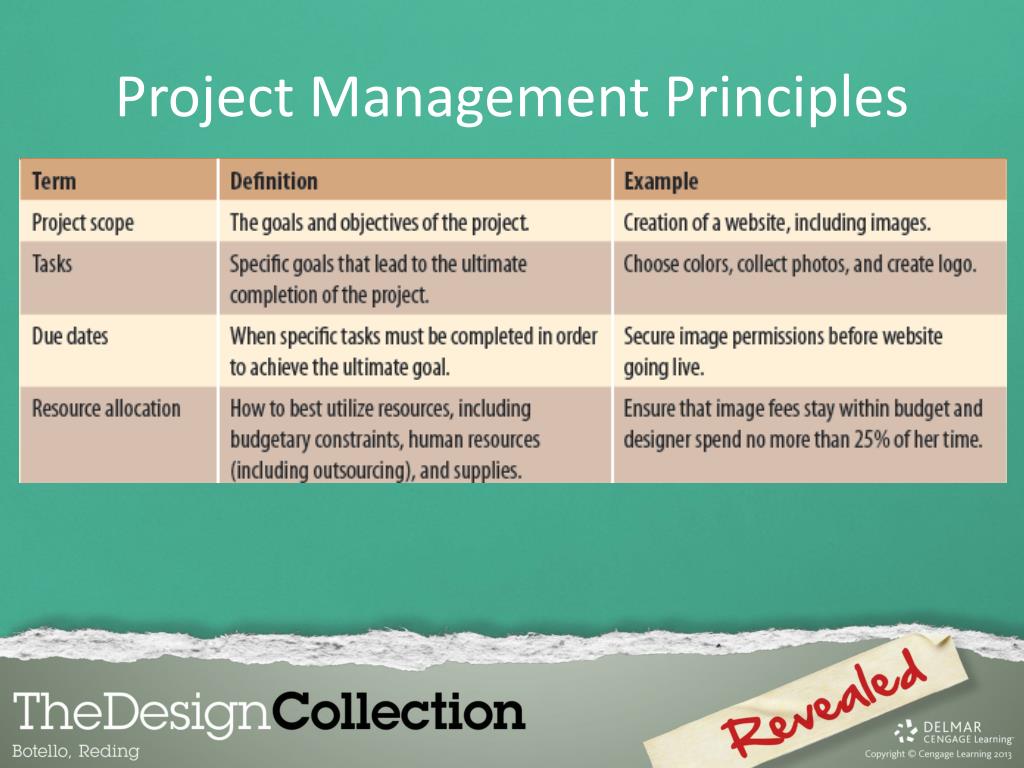 Project Management Principles

| Term | Definition | Example |
|---|---|---|
| Project scope | The goals and objectives of the project. | Creation of a website, including images. |
| Tasks | Specific goals that lead to the ultimate completion of the project. | Choose colors, collect photos, and create logo. |
| Due dates | When specific tasks must be completed in order to achieve the ultimate goal. | Secure image permissions before website going live. |
| Resource allocation | How to best utilize resources, including budgetary constraints, human resources (including outsourcing), and supplies. | Ensure that image fees stay within budget and designer spend no more than 25% of her time. |

TheDesignCollection
Botello, Reding
Revealed
DELMAR CENGAGE Learning
Copyright © Cengage Learning 2013